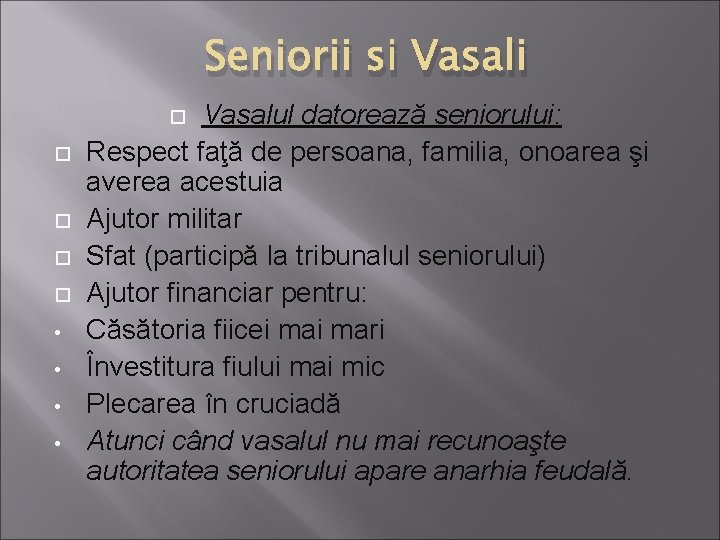 Seniorii si Vasali

Vasalul datorează seniorului:

Respect faţă de persoana, familia, onoarea şi averea acestuia

Ajutor militar

Sfat (participă la tribunalul seniorului)

Ajutor financiar pentru:

• Căsătoria fiicei mai mari

• Învestitura fiului mai mic

• Plecarea în cruciadă

• Atunci când vasalul nu mai recunoaşte autoritatea seniorului apare anarhia feudală.